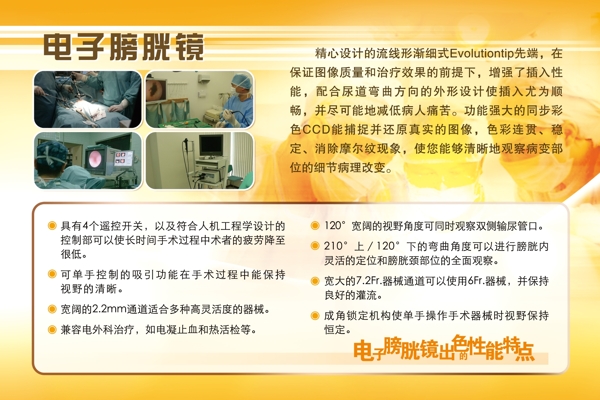 电子膀胱镜

精心设计的流线形渐细式Evolutiontip先端，在保证图像质量和治疗效果的前提下，增强了插入性能，配合尿道弯曲方向的外形设计使插入尤为顺畅，并尽可能地减低病人痛苦。功能强大的同步彩色CCD能捕捉并还原真实的图像，色彩连贯、稳定、消除摩尔纹现象，使您能够清晰地观察病变部位的细节病理改变。

具有4个遥控开关，以及符合人机工程学设计的控制部可以使长时间手术过程中术者的疲劳降至很低。

可单手控制的吸引功能在手术过程中能保持视野的清晰。

宽阔的2.2mm通道适合多种高灵活度的器械。

兼容电外科治疗，如电凝止血和热活检等。

120°宽阔的视野角度可同时观察双侧输尿管口。

210°上／120°下的弯曲角度可以进行膀胱内灵活的定位和膀胱颈部位的全面观察。

宽大的7.2Fr.器械通道可以使用6Fr.器械，并保持良好的灌流。

成角锁定机构使单手操作手术器械时视野保持恒定。

电子膀胱镜出色的性能特点